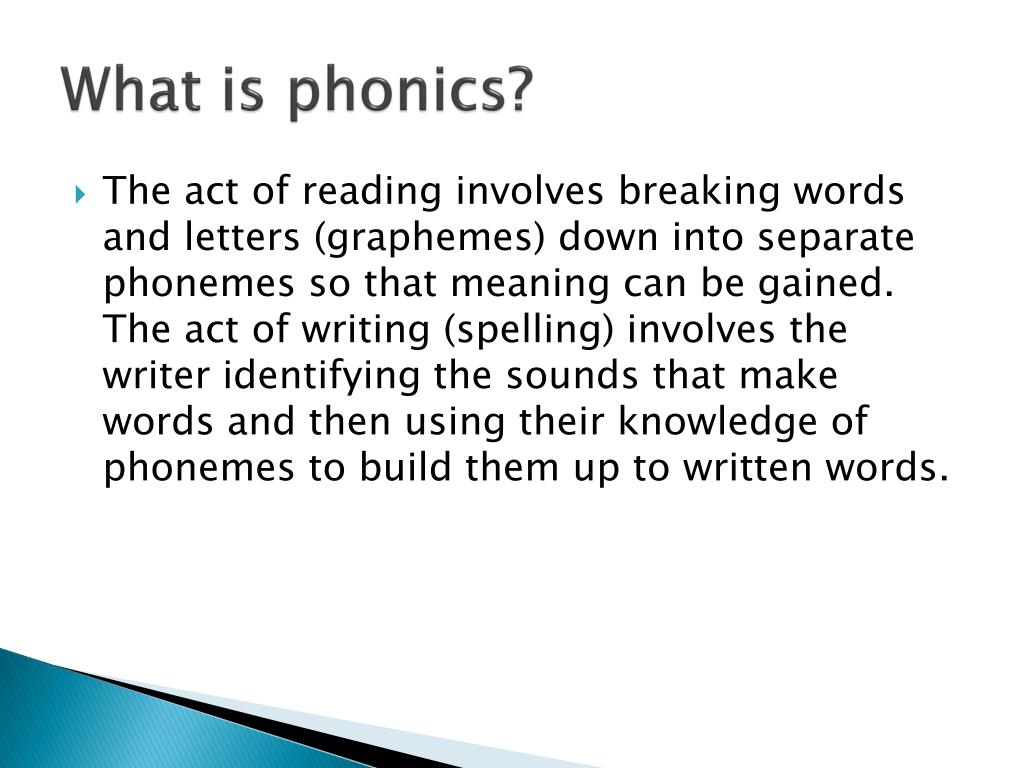 What is phonics?

The act of reading involves breaking words and letters (graphemes) down into separate phonemes so that meaning can be gained. The act of writing (spelling) involves the writer identifying the sounds that make words and then using their knowledge of phonemes to build them up to written words.